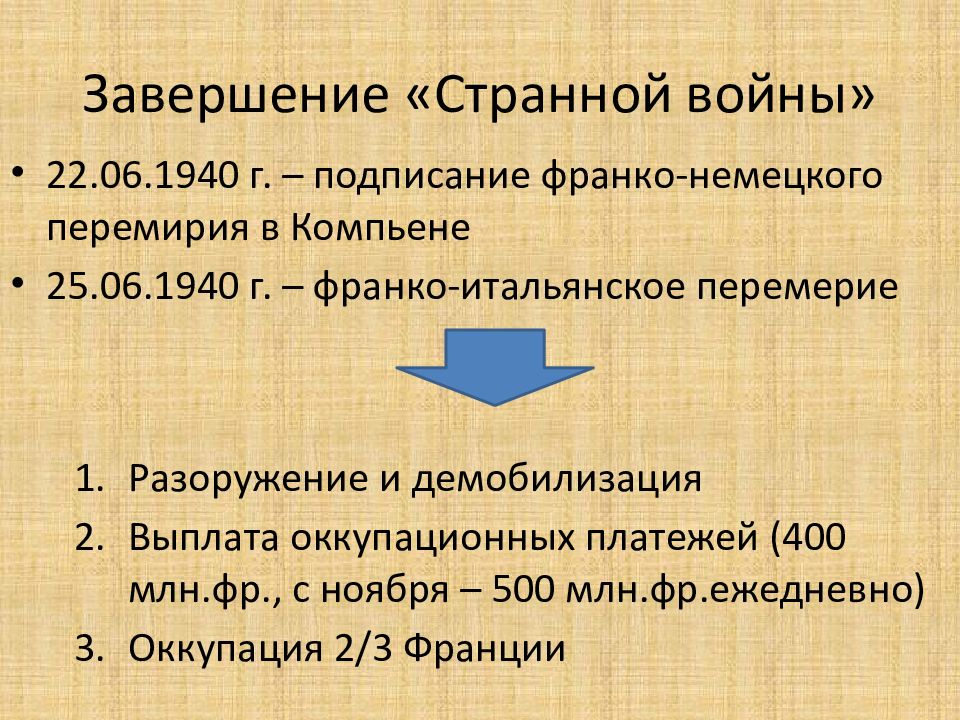 Завершение «Странной войны»

• 22.06.1940 г. – подписание франко-немецкого перемирия в Компьене
• 25.06.1940 г. – франко-итальянское перемерие

1. Разоружение и демобилизация
2. Выплата оккупационных платежей (400 млн.фр., с ноября – 500 млн.фр.ежедневно)
3. Оккупация 2/3 Франции